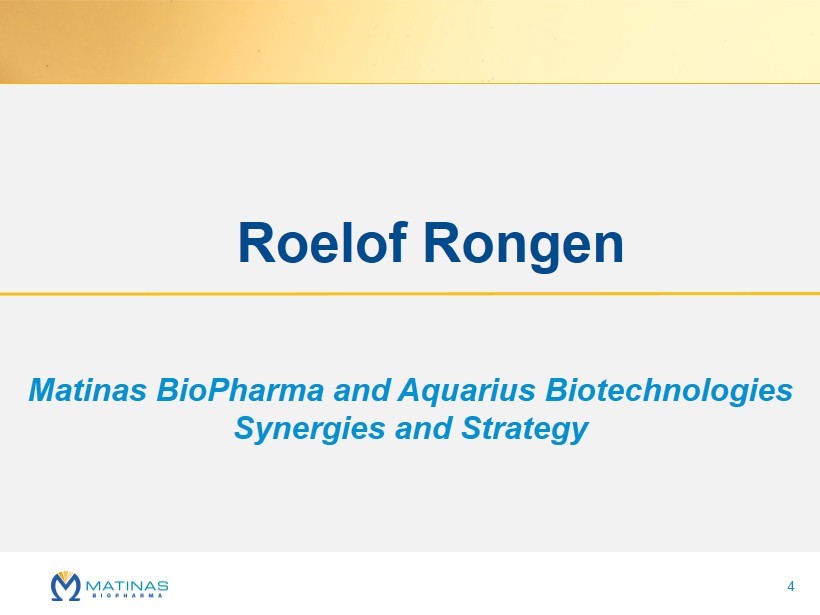 Roelof Rongen

Matinas BioPharma and Aquarius Biotechnologies
Synergies and Strategy

MATINAS
BIOPHARMA

4